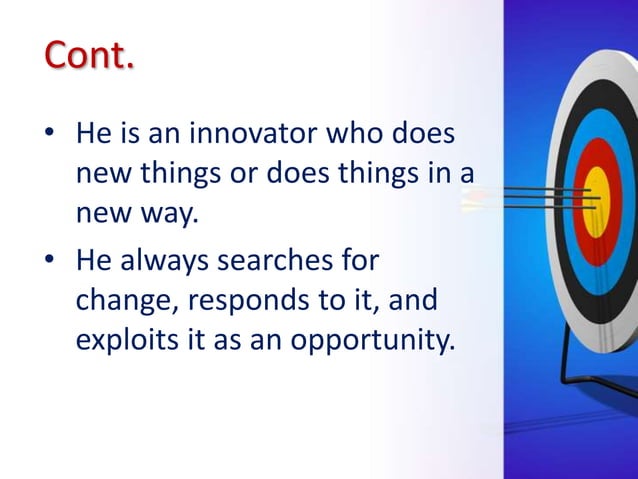 Cont.

• He is an innovator who does new things or does things in a new way.

• He always searches for change, responds to it, and exploits it as an opportunity.